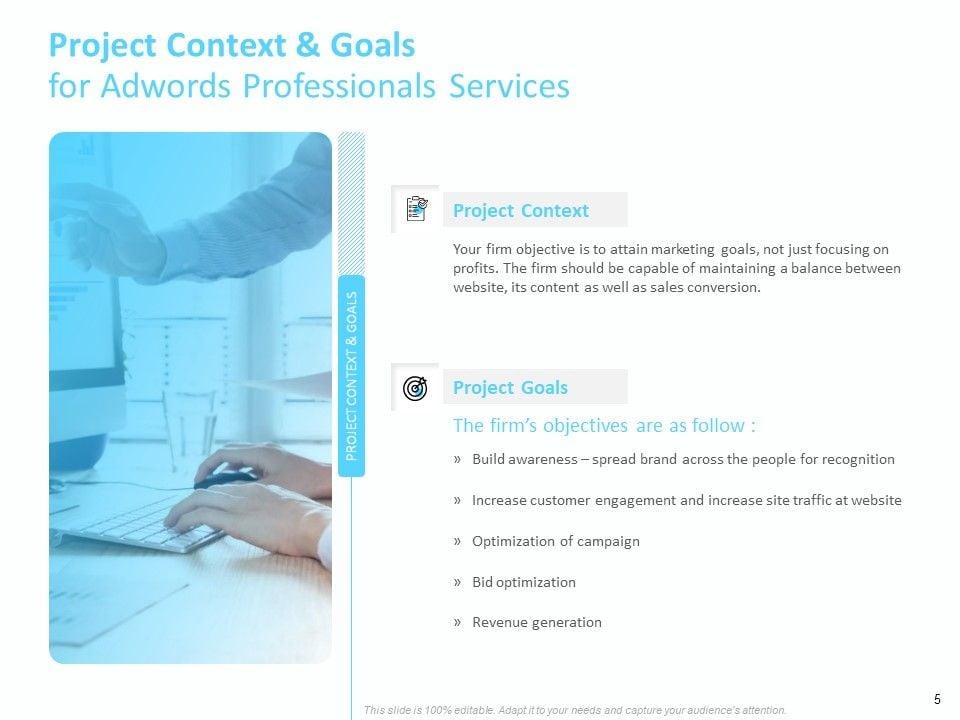 Project Context & Goals
for Adwords Professionals Services

PROJECT CONTEXT & GOALS

Project Context

Your firm objective is to attain marketing goals, not just focusing on profits. The firm should be capable of maintaining a balance between website, its content as well as sales conversion.

Project Goals

The firm's objectives are as follow :

» Build awareness – spread brand across the people for recognition

» Increase customer engagement and increase site traffic at website

» Optimization of campaign

» Bid optimization

» Revenue generation

This slide is 100% editable. Adapt it to your needs and capture your audience's attention.

5